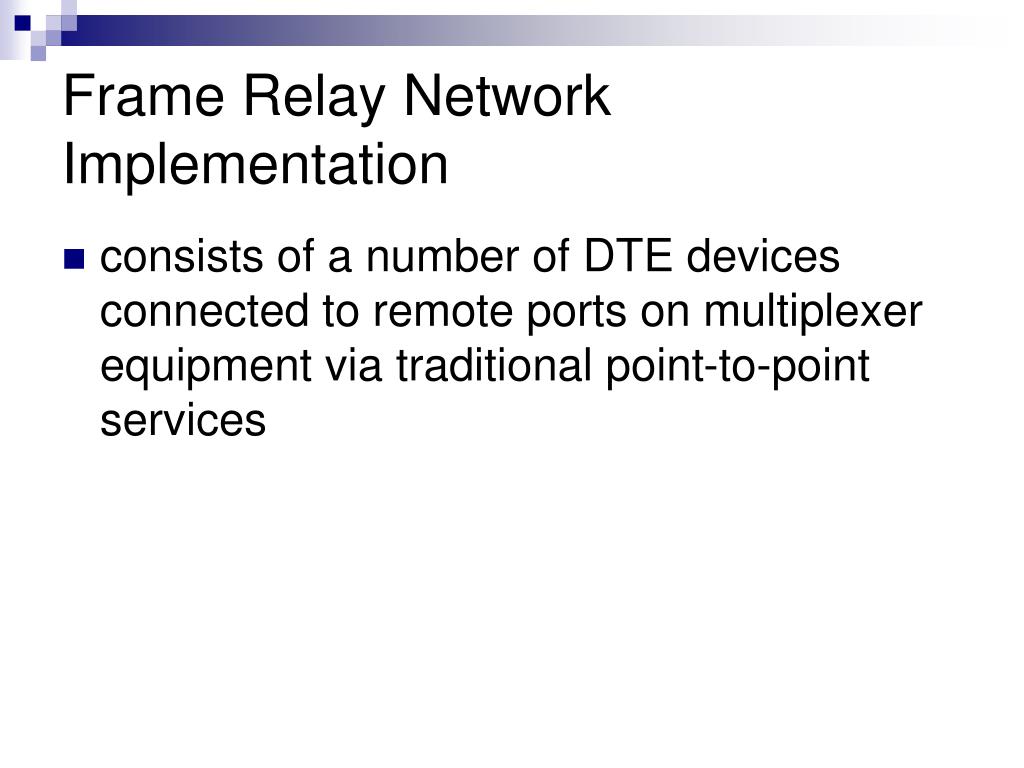 Frame Relay Network Implementation

consists of a number of DTE devices connected to remote ports on multiplexer equipment via traditional point-to-point services